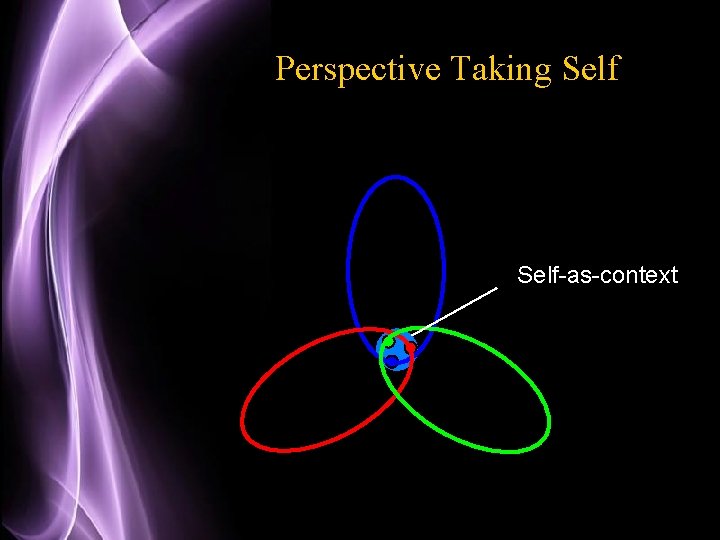 Perspective Taking Self

Self-as-context